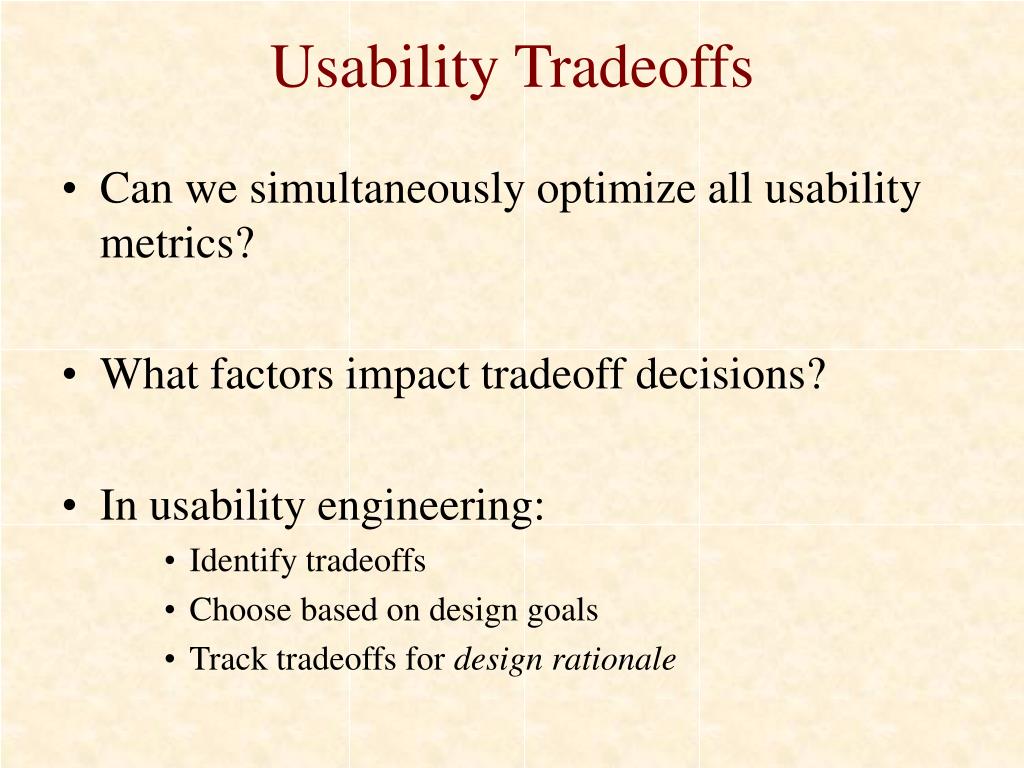 Usability Tradeoffs

• Can we simultaneously optimize all usability metrics?

• What factors impact tradeoff decisions?

• In usability engineering:
  • Identify tradeoffs
  • Choose based on design goals
  • Track tradeoffs for design rationale